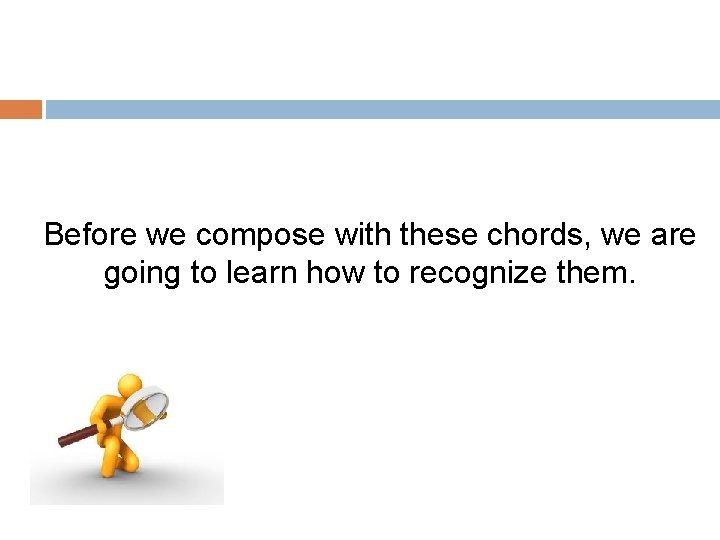 Before we compose with these chords, we are going to learn how to recognize them.